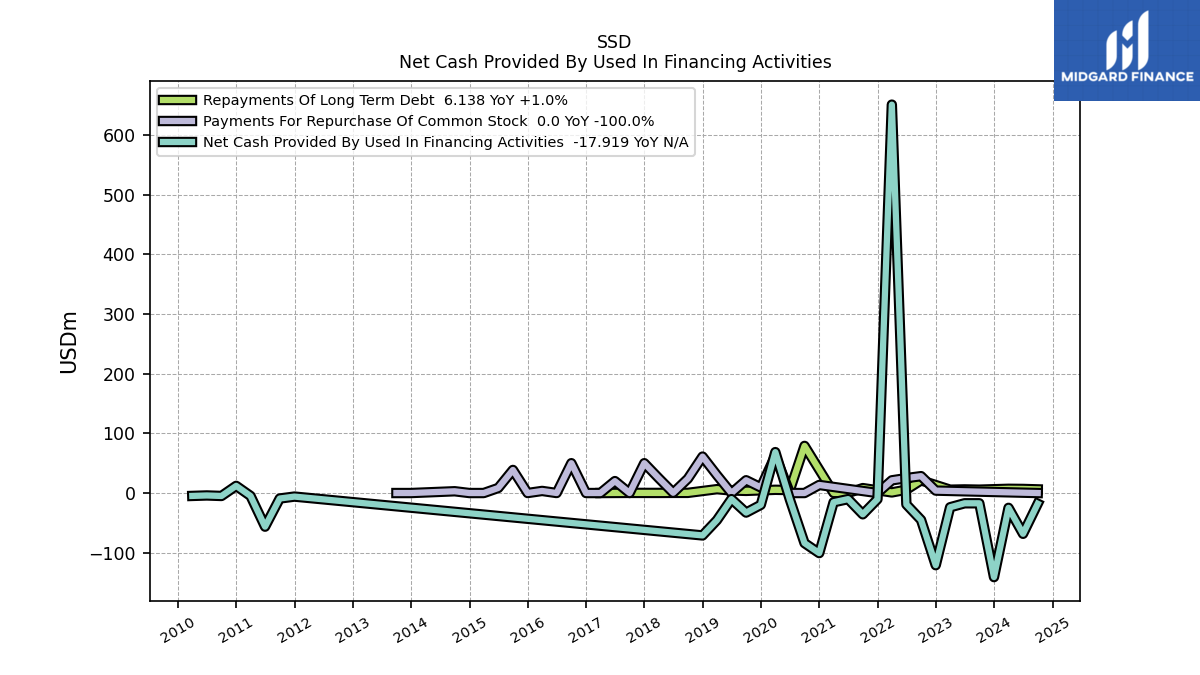 SSD
Net Cash Provided By Used In Financing Activities

MIDGARD FINANCE

Repayments Of Long Term Debt 6.138 YoY +1.0%
Payments For Repurchase Of Common Stock 0.0 YoY -100.0%
Net Cash Provided By Used In Financing Activities -17.919 YoY N/A

USDm

600
500
400
300
200
100
0
−100

2010
2011
2012
2013
2014
2015
2016
2017
2018
2019
2020
2021
2022
2023
2024
2025